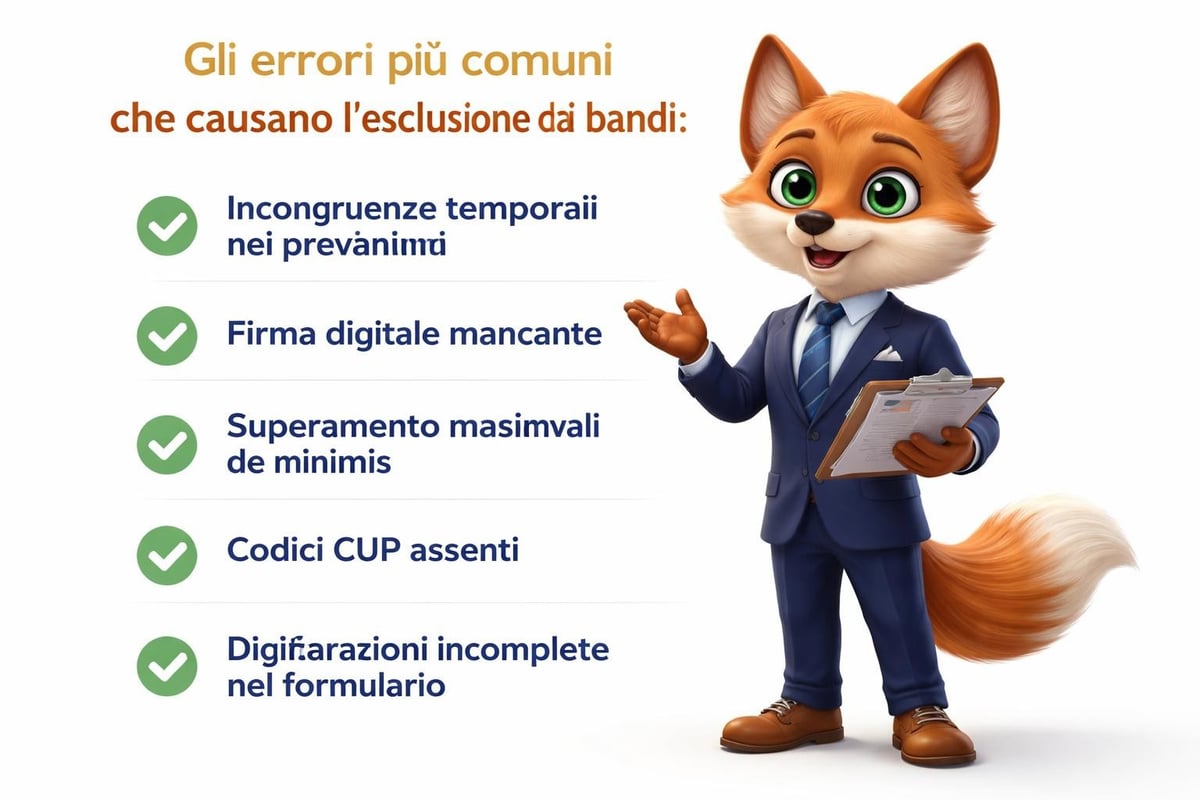 Gli errori più comuni
che causano l'esclusione dai bandi:

Incongruenze temporaii nei prevànimú

Firma digitale mancante

Superamento masimvali de minimis

Codici CUP assenti

Digifarazioni incomplete nel formulario